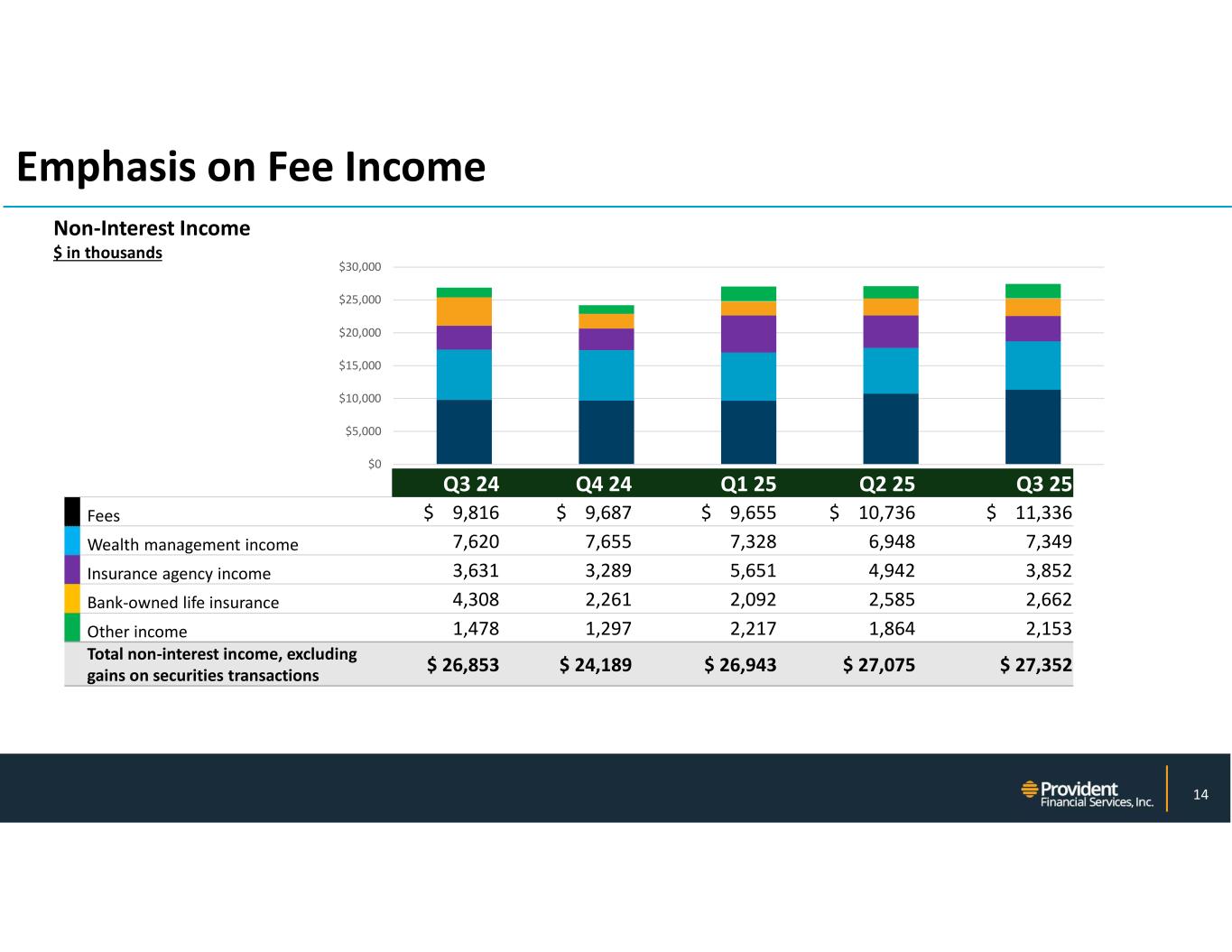 Emphasis on Fee Income

Non-Interest Income
$ in thousands

$30,000
$25,000
$20,000
$15,000
$10,000
$5,000
$0

| | Q3 24 | Q4 24 | Q1 25 | Q2 25 | Q3 25 |
|---|---|---|---|---|---|
| Fees | $ 9,816 | $ 9,687 | $ 9,655 | $ 10,736 | $ 11,336 |
| Wealth management income | 7,620 | 7,655 | 7,328 | 6,948 | 7,349 |
| Insurance agency income | 3,631 | 3,289 | 5,651 | 4,942 | 3,852 |
| Bank-owned life insurance | 4,308 | 2,261 | 2,092 | 2,585 | 2,662 |
| Other income | 1,478 | 1,297 | 2,217 | 1,864 | 2,153 |
| Total non-interest income, excluding gains on securities transactions | $ 26,853 | $ 24,189 | $ 26,943 | $ 27,075 | $ 27,352 |

Provident Financial Services, Inc.
14